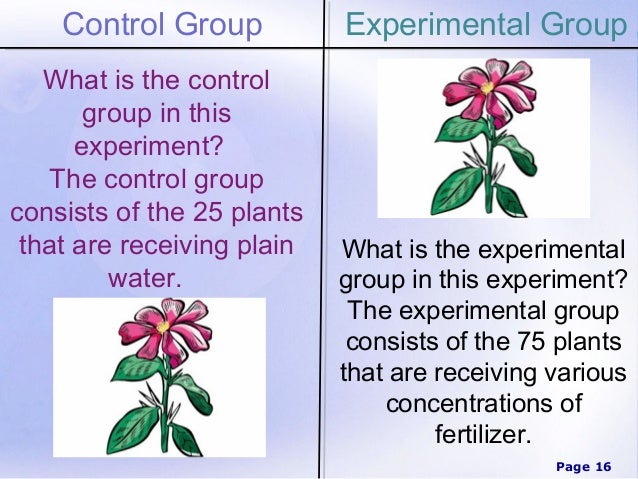 Control Group

What is the control group in this experiment?
The control group consists of the 25 plants that are receiving plain water.

Experimental Group

What is the experimental group in this experiment?
The experimental group consists of the 75 plants that are receiving various concentrations of fertilizer.

Page 16